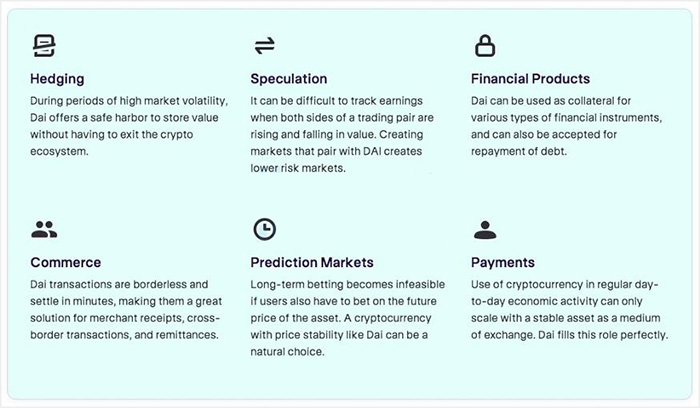 Hedging
During periods of high market volatility, Dai offers a safe harbor to store value without having to exit the crypto ecosystem.

Speculation
It can be difficult to track earnings when both sides of a trading pair are rising and falling in value. Creating markets that pair with DAI creates lower risk markets.

Financial Products
Dai can be used as collateral for various types of financial instruments, and can also be accepted for repayment of debt.

Commerce
Dai transactions are borderless and settle in minutes, making them a great solution for merchant receipts, cross-border transactions, and remittances.

Prediction Markets
Long-term betting becomes infeasible if users also have to bet on the future price of the asset. A cryptocurrency with price stability like Dai can be a natural choice.

Payments
Use of cryptocurrency in regular day-to-day economic activity can only scale with a stable asset as a medium of exchange. Dai fills this role perfectly.